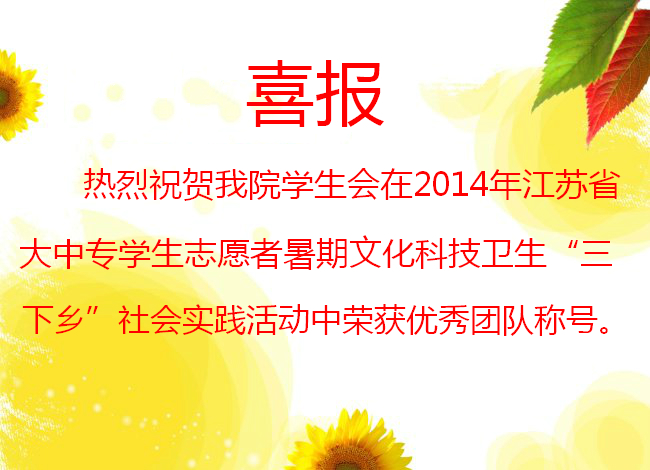 喜报

热烈祝贺我院学生会在2014年江苏省大中专学生志愿者暑期文化科技卫生“三下乡”社会实践活动中荣获优秀团队称号。